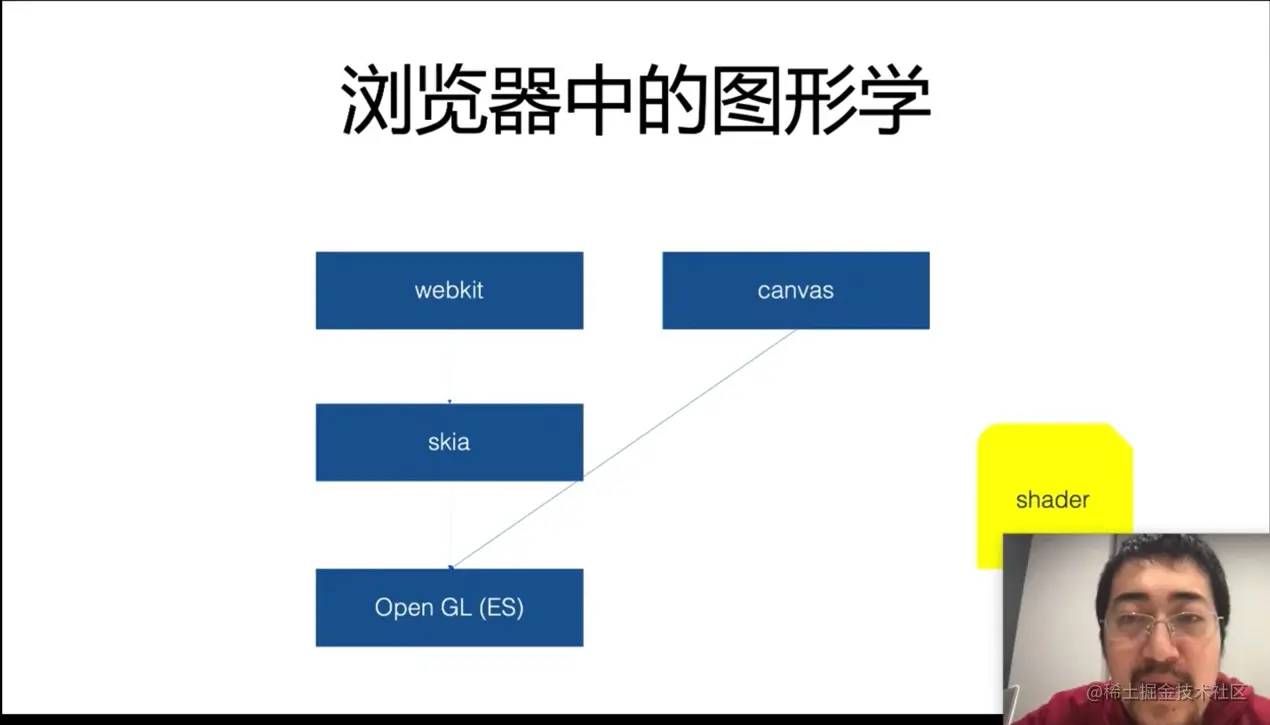 浏览器中的图形学

webkit

canvas

skia

shader

Open GL (ES)

@稀土掘金技术社区